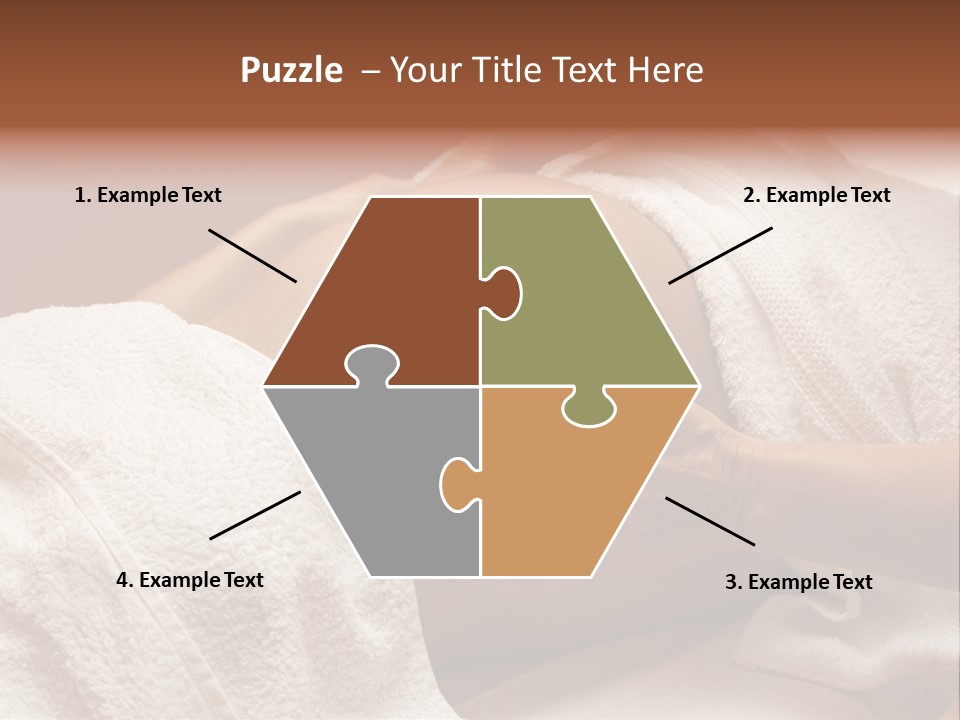 Puzzle – Your Title Text Here

1. Example Text

2. Example Text

4. Example Text

3. Example Text